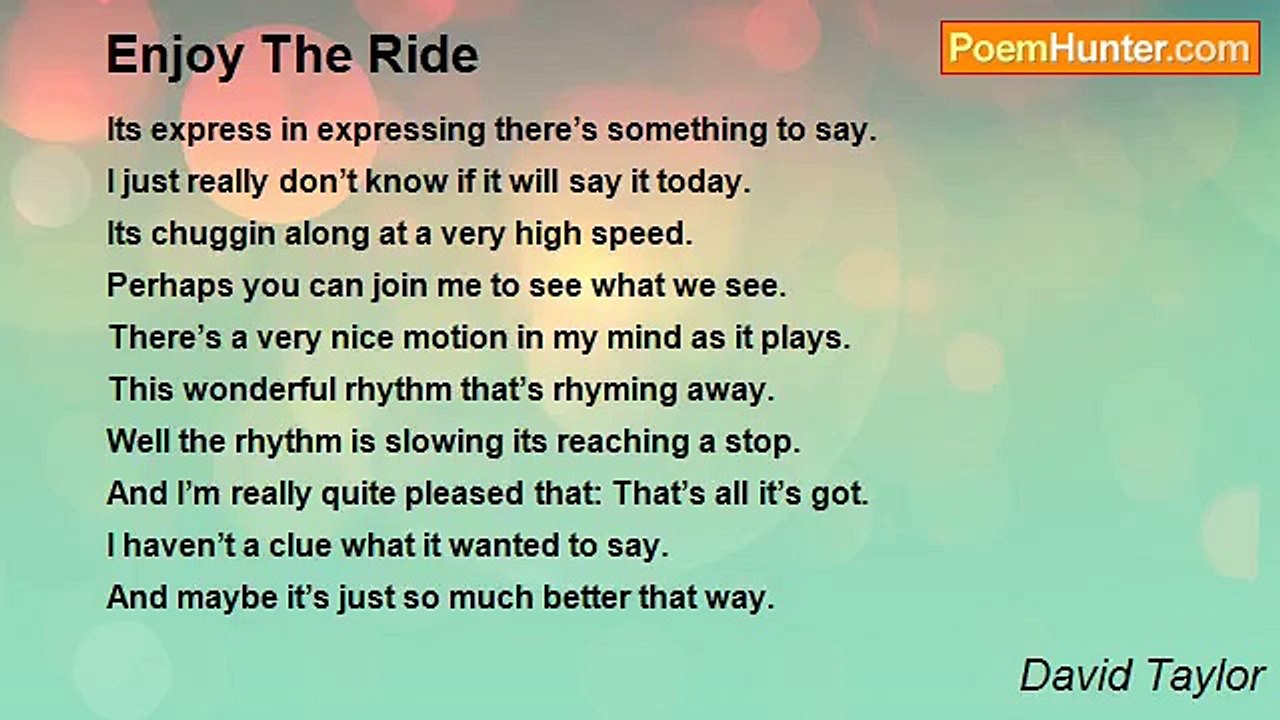 Enjoy The Ride

PoemHunter.com

Its express in expressing there’s something to say.
I just really don’t know if it will say it today.
Its chuggin along at a very high speed.
Perhaps you can join me to see what we see.
There’s a very nice motion in my mind as it plays.
This wonderful rhythm that’s rhyming away.
Well the rhythm is slowing its reaching a stop.
And I’m really quite pleased that: That’s all it’s got.
I haven’t a clue what it wanted to say.
And maybe it’s just so much better that way.

David Taylor